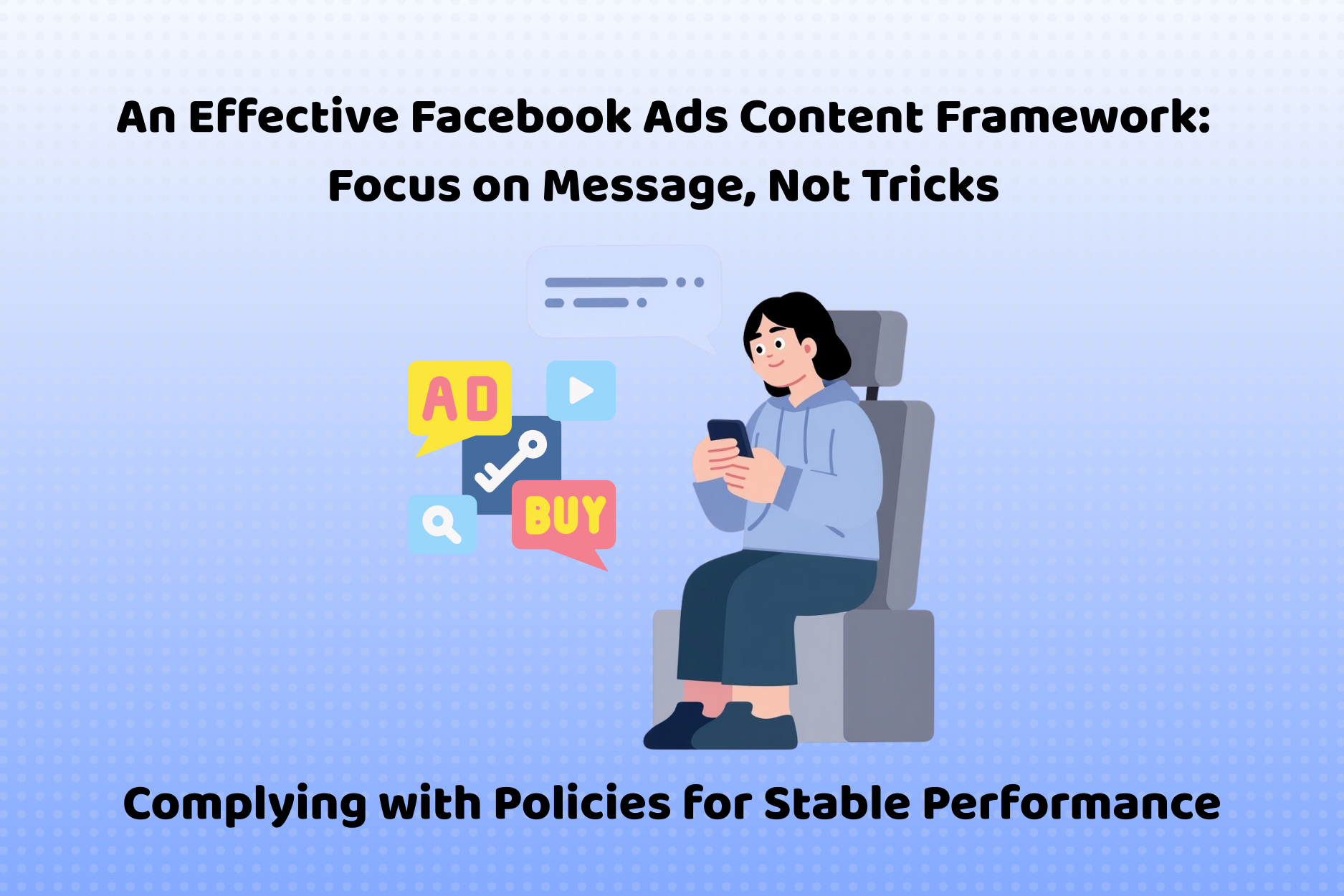 An Effective Facebook Ads Content Framework: Focus on Message, Not Tricks

AD

BUY

Complying with Policies for Stable Performance